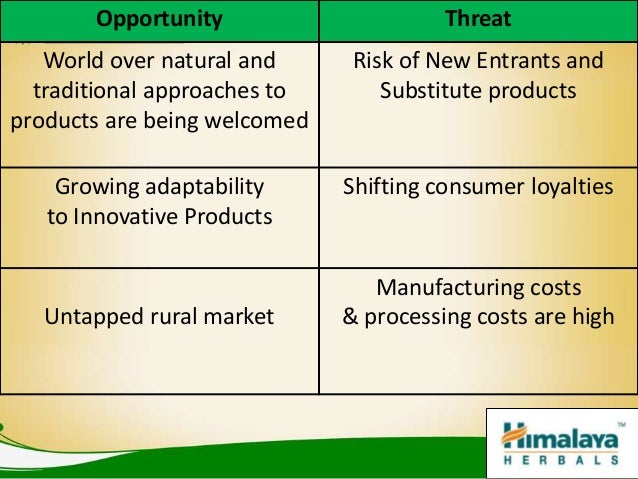 | Opportunity | Threat |
|---|---|
| World over natural and traditional approaches to products are being welcomed | Risk of New Entrants and Substitute products |
| Growing adaptability to Innovative Products | Shifting consumer loyalties |
| Untapped rural market | Manufacturing costs & processing costs are high |

Himalaya™
HERBALS